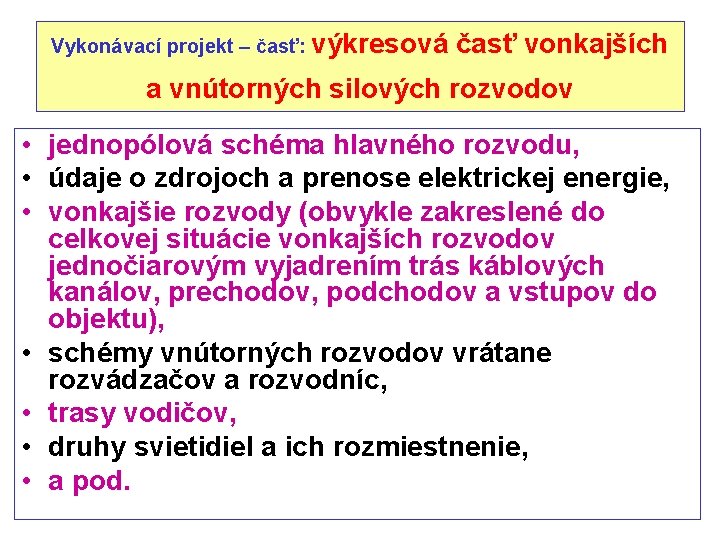 Vykonávací projekt – časť: výkresová časť vonkajších a vnútorných silových rozvodov

• jednopólová schéma hlavného rozvodu,
• údaje o zdrojoch a prenose elektrickej energie,
• vonkajšie rozvody (obvykle zakreslené do celkovej situácie vonkajších rozvodov jednočiarovým vyjadrením trás káblových kanálov, prechodov, podchodov a vstupov do objektu),
• schémy vnútorných rozvodov vrátane rozvádzačov a rozvodníc,
• trasy vodičov,
• druhy svietidiel a ich rozmiestnenie,
• a pod.